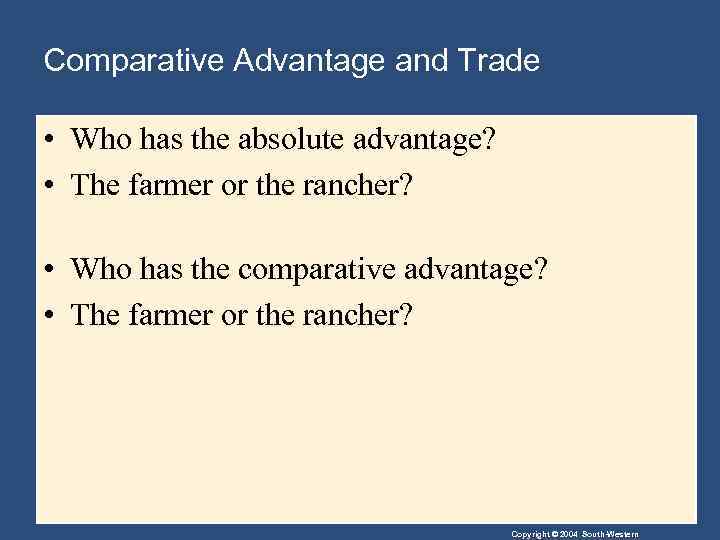 Comparative Advantage and Trade

• Who has the absolute advantage?
• The farmer or the rancher?

• Who has the comparative advantage?
• The farmer or the rancher?

Copyright © 2004 South-Western